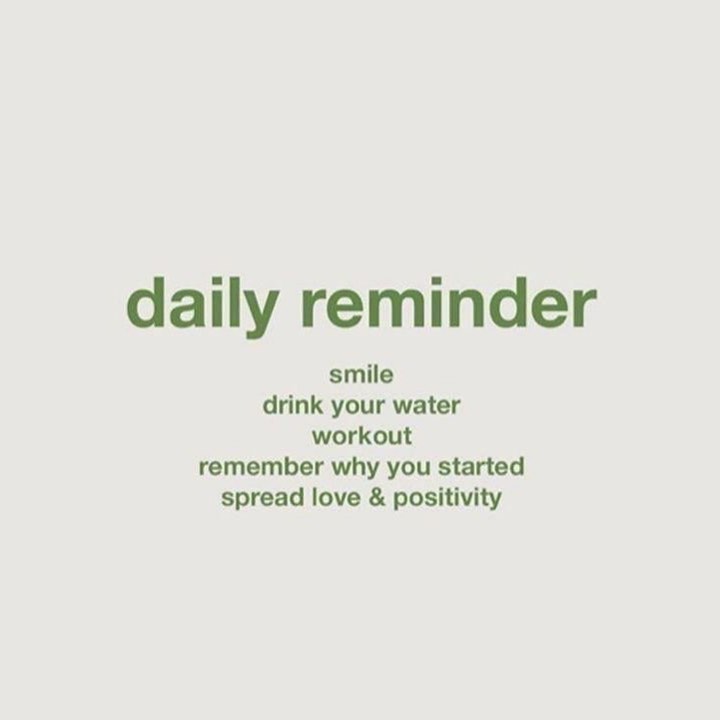 daily reminder

smile
drink your water
workout
remember why you started
spread love & positivity